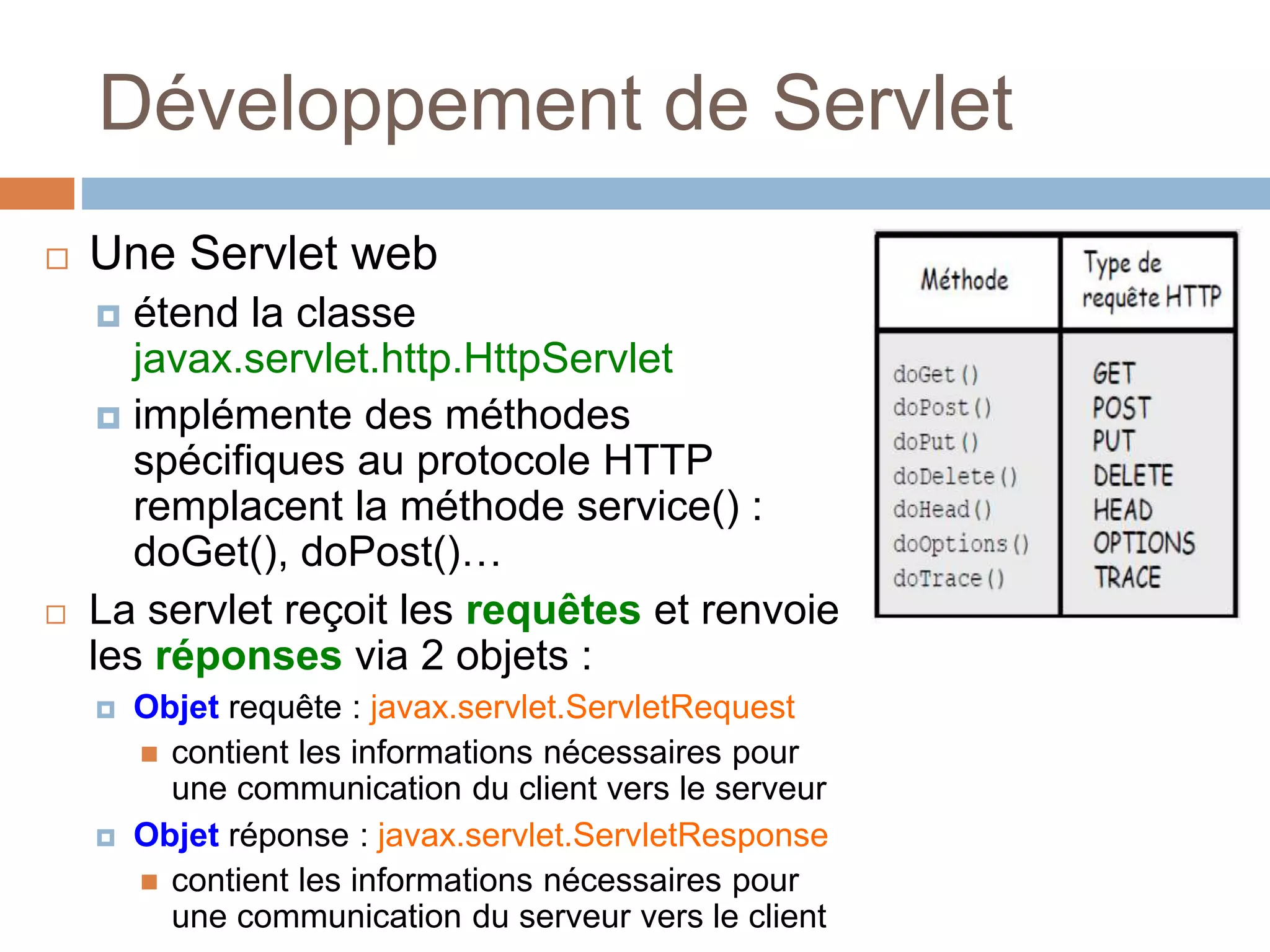 Développement de Servlet

Une Servlet web

étend la classe javax.servlet.http.HttpServlet

implémente des méthodes spécifiques au protocole HTTP remplacent la méthode service() : doGet(), doPost()…

La servlet reçoit les requêtes et renvoie les réponses via 2 objets :

Objet requête : javax.servlet.ServletRequest

contient les informations nécessaires pour une communication du client vers le serveur

Objet réponse : javax.servlet.ServletResponse

contient les informations nécessaires pour une communication du serveur vers le client

| Méthode | Type de requête HTTP |
|---|---|
| doGet() | GET |
| doPost() | POST |
| doPut() | PUT |
| doDelete() | DELETE |
| doHead() | HEAD |
| doOptions() | OPTIONS |
| doTrace() | TRACE |